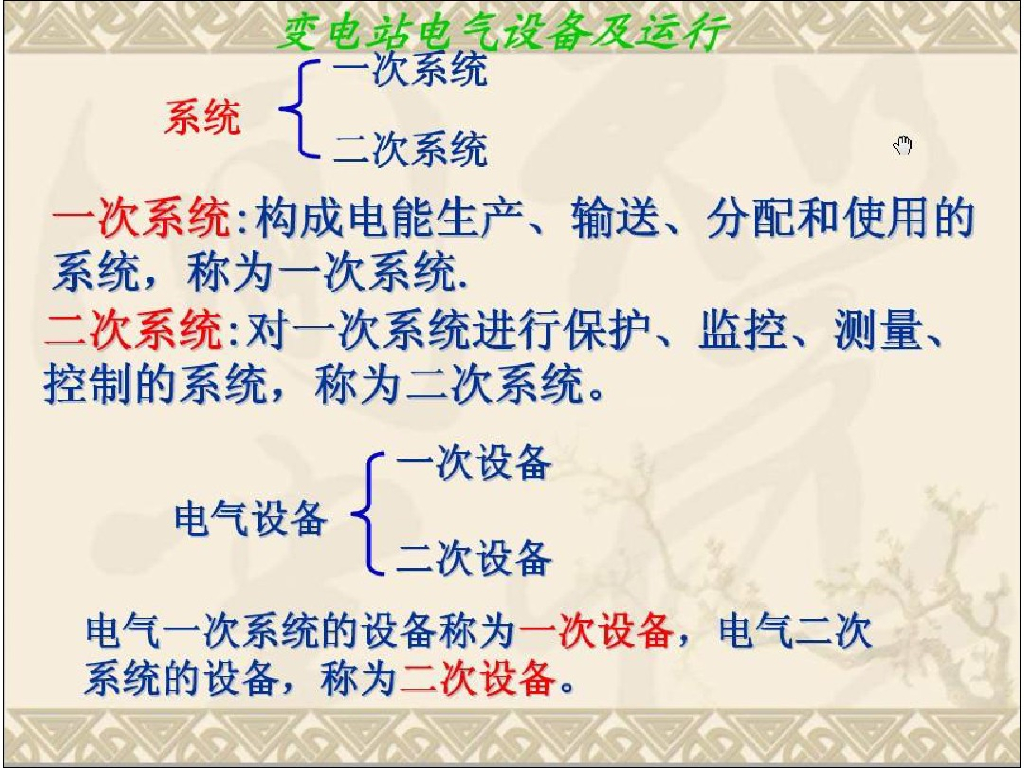 变电站电气设备及运行

系统 一次系统
二次系统

一次系统:构成电能生产、输送、分配和使用的系统，称为一次系统.

二次系统:对一次系统进行保护、监控、测量、控制的系统，称为二次系统。

电气设备 一次设备
二次设备

电气一次系统的设备称为一次设备，电气二次系统的设备，称为二次设备。